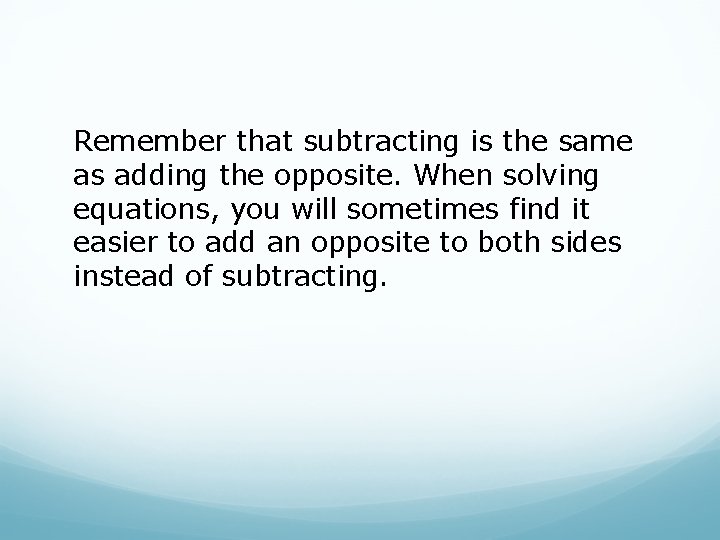 Remember that subtracting is the same as adding the opposite. When solving equations, you will sometimes find it easier to add an opposite to both sides instead of subtracting.